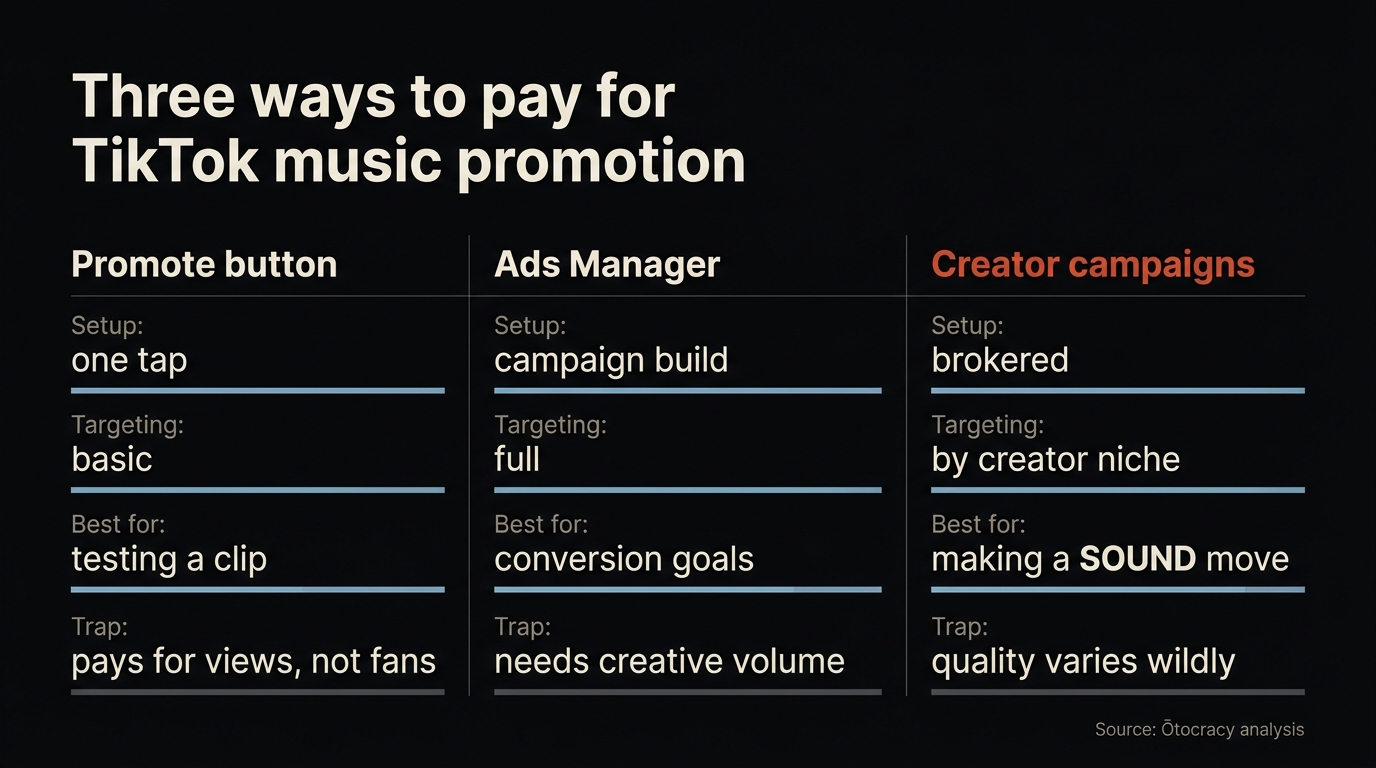 Three ways to pay for TikTok music promotion

Promote button

Setup:
one tap

Targeting:
basic

Best for:
testing a clip

Trap:
pays for views, not fans

Ads Manager

Setup:
campaign build

Targeting:
full

Best for:
conversion goals

Trap:
needs creative volume

Creator campaigns

Setup:
brokered

Targeting:
by creator niche

Best for:
making a SOUND move

Trap:
quality varies wildly

Source: Ōtocracy analysis